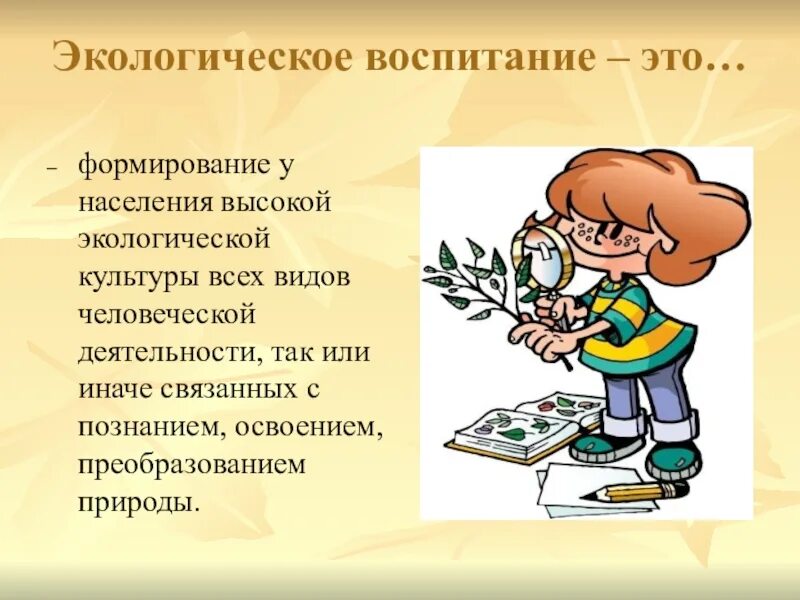 Экологическое воспитание – это…

– формирование у населения высокой экологической культуры всех видов человеческой деятельности, так или иначе связанных с познанием, освоением, преобразованием природы.